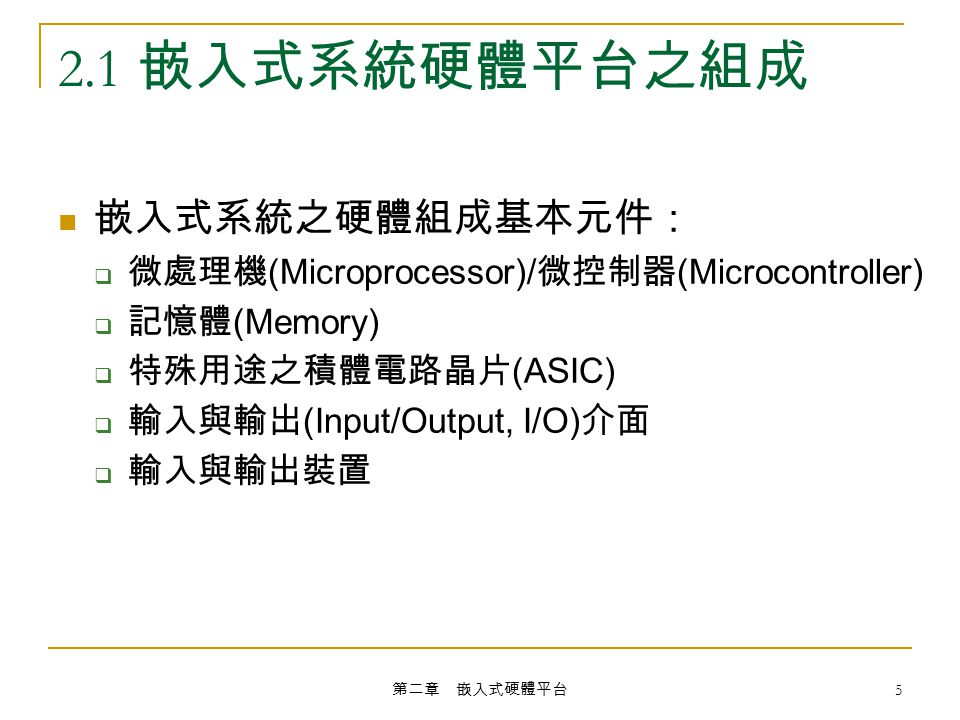 2.1 嵌入式系統硬體平台之組成

嵌入式系統之硬體組成基本元件：
微處理機(Microprocessor)/微控制器(Microcontroller)
記憶體(Memory)
特殊用途之積體電路晶片(ASIC)
輸入與輸出(Input/Output, I/O)介面
輸入與輸出裝置

第二章　嵌入式硬體平台

5